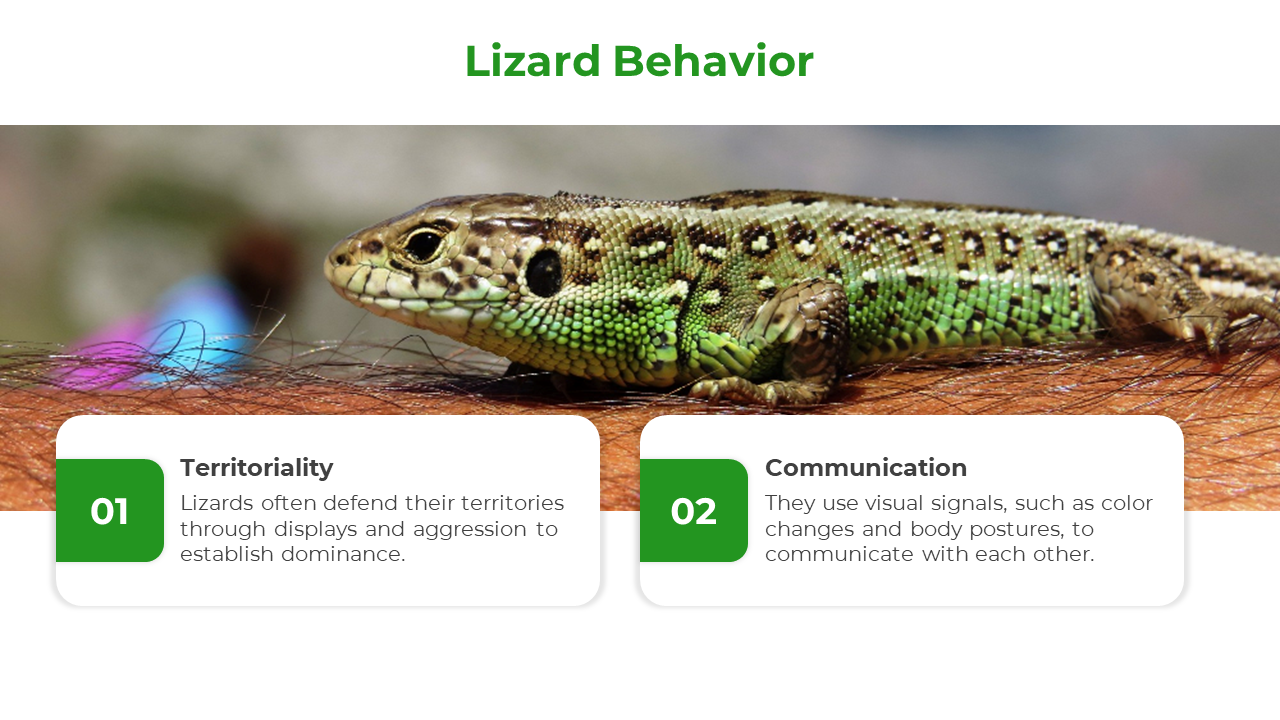 Lizard Behavior

01

Territoriality

Lizards often defend their territories through displays and aggression to establish dominance.

02

Communication

They use visual signals, such as color changes and body postures, to communicate with each other.